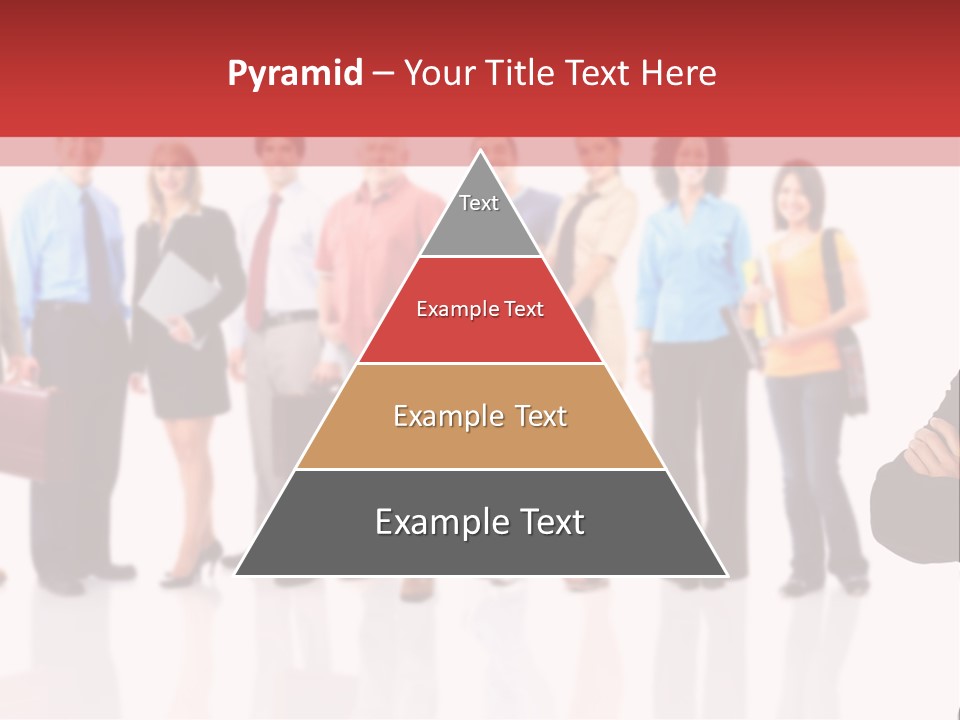 Pyramid – Your Title Text Here

Text

Example Text

Example Text

Example Text